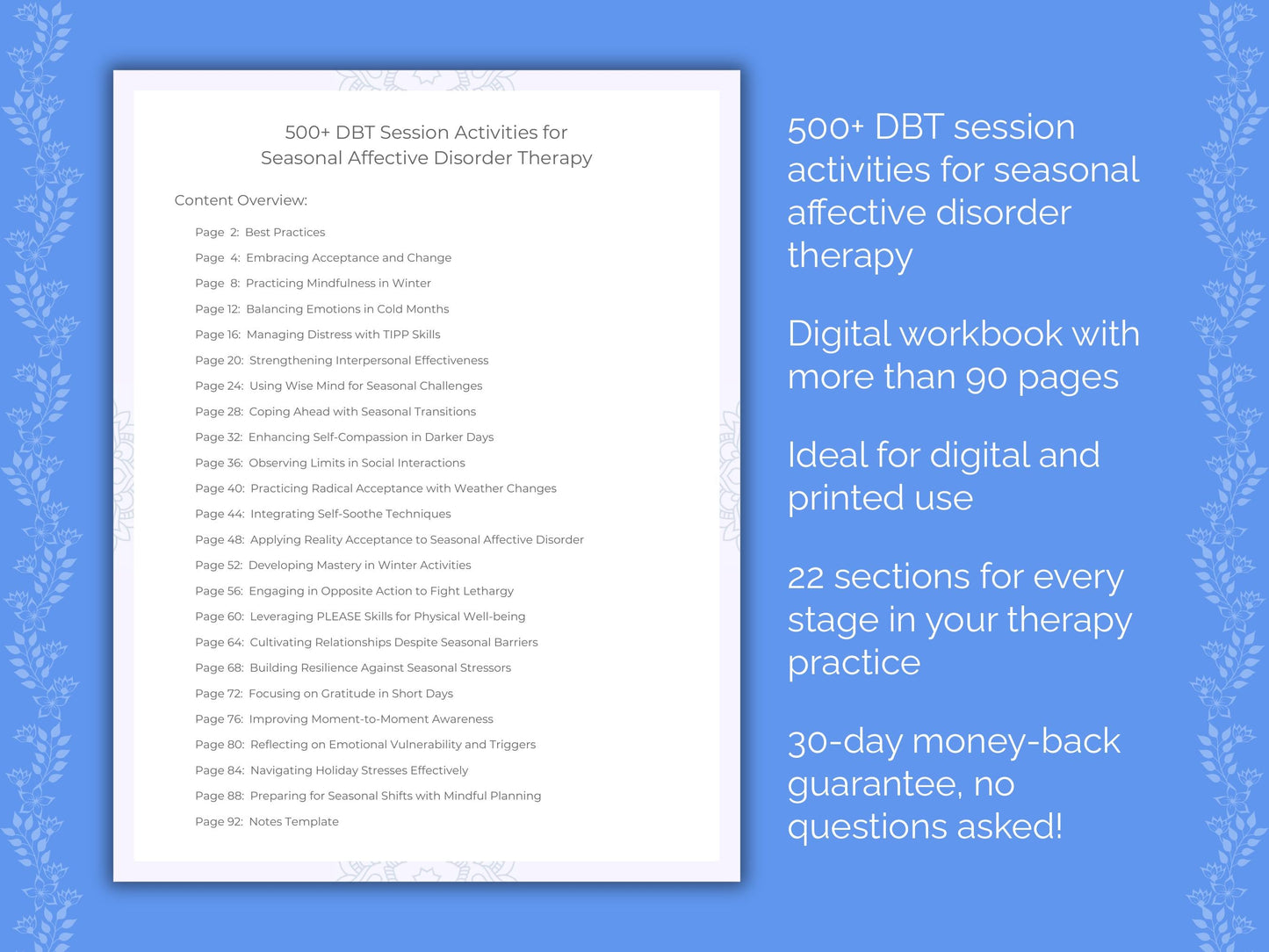 500+ DBT Session Activities for Seasonal Affective Disorder Therapy

Content Overview:

Page 2: Best Practices
Page 4: Embracing Acceptance and Change
Page 8: Practicing Mindfulness in Winter
Page 12: Balancing Emotions in Cold Months
Page 16: Managing Distress with TIPP Skills
Page 20: Strengthening Interpersonal Effectiveness
Page 24: Using Wise Mind for Seasonal Challenges
Page 28: Coping Ahead with Seasonal Transitions
Page 32: Enhancing Self-Compassion in Darker Days
Page 36: Observing Limits in Social Interactions
Page 40: Practicing Radical Acceptance with Weather Changes
Page 44: Integrating Self-Soothe Techniques
Page 48: Applying Reality Acceptance to Seasonal Affective Disorder
Page 52: Developing Mastery in Winter Activities
Page 56: Engaging in Opposite Action to Fight Lethargy
Page 60: Leveraging PLEASE Skills for Physical Well-being
Page 64: Cultivating Relationships Despite Seasonal Barriers
Page 68: Building Resilience Against Seasonal Stressors
Page 72: Focusing on Gratitude in Short Days
Page 76: Improving Moment-to-Moment Awareness
Page 80: Reflecting on Emotional Vulnerability and Triggers
Page 84: Navigating Holiday Stresses Effectively
Page 88: Preparing for Seasonal Shifts with Mindful Planning
Page 92: Notes Template

500+ DBT session activities for seasonal affective disorder therapy

Digital workbook with more than 90 pages

Ideal for digital and printed use

22 sections for every stage in your therapy practice

30-day money-back guarantee, no questions asked!